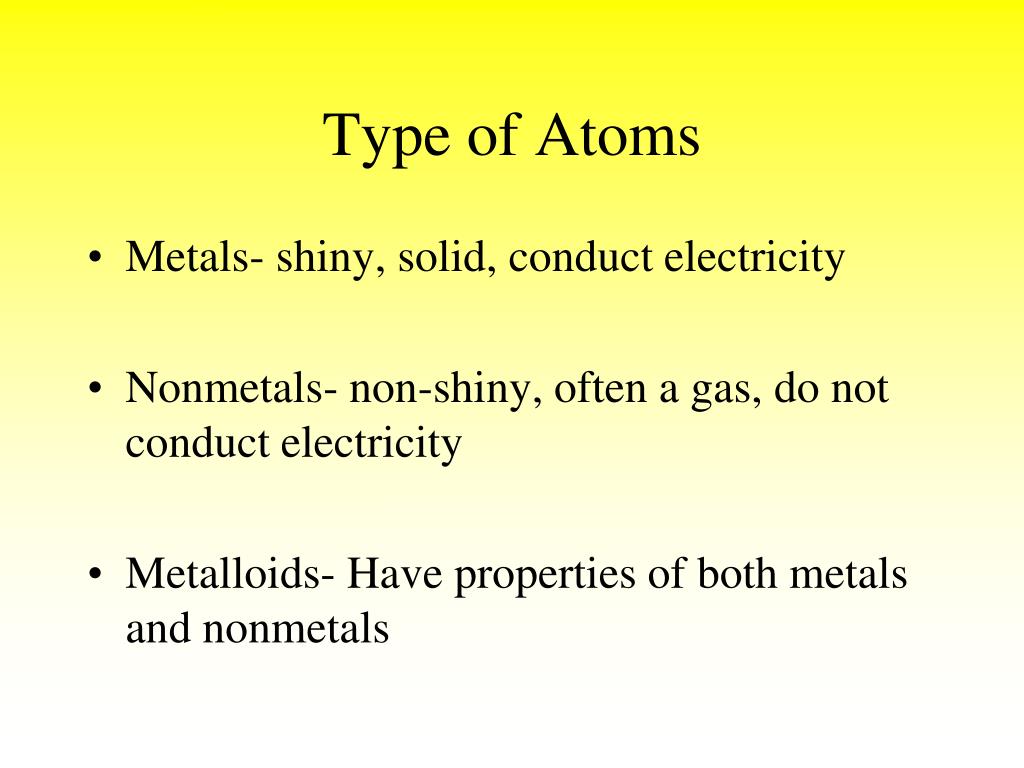 Type of Atoms

• Metals- shiny, solid, conduct electricity

• Nonmetals- non-shiny, often a gas, do not conduct electricity

• Metalloids- Have properties of both metals and nonmetals